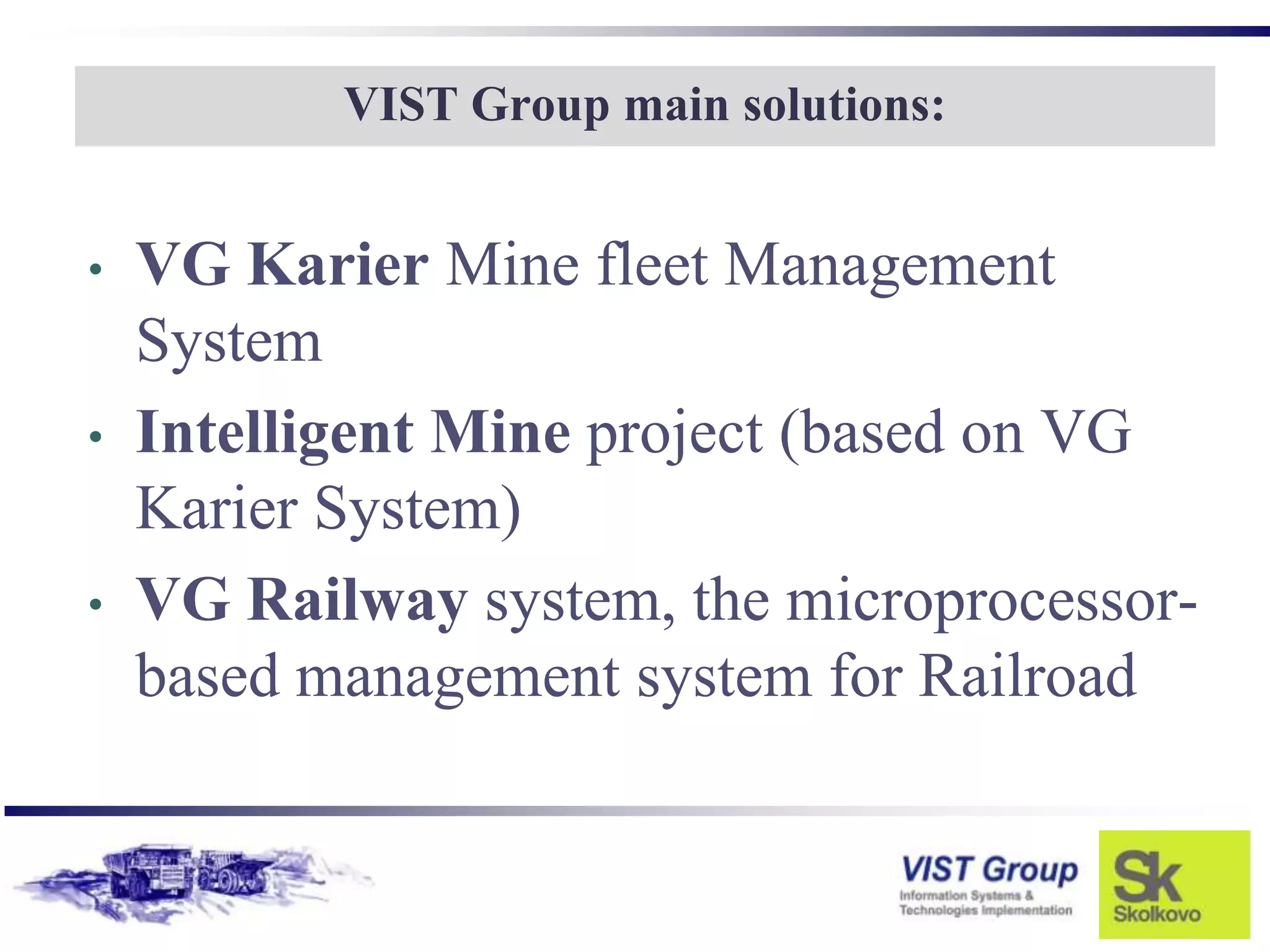 VIST Group main solutions:

• VG Karier Mine fleet Management System

• Intelligent Mine project (based on VG Karier System)

• VG Railway system, the microprocessor-based management system for Railroad

VIST Group
Information Systems & Technologies Implementation

Sk
Skolkovo